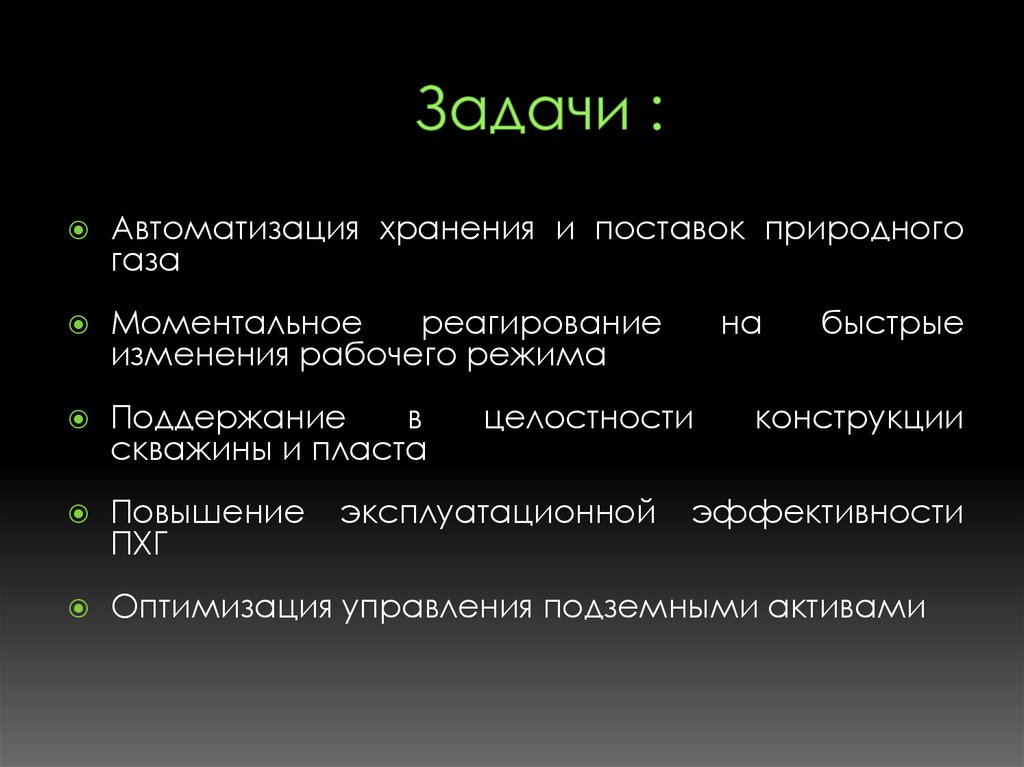 Задачи :

Автоматизация хранения и поставок природного газа

Моментальное реагирование на быстрые изменения рабочего режима

Поддержание в целостности конструкции скважины и пласта

Повышение эксплуатационной эффективности ПХГ

Оптимизация управления подземными активами